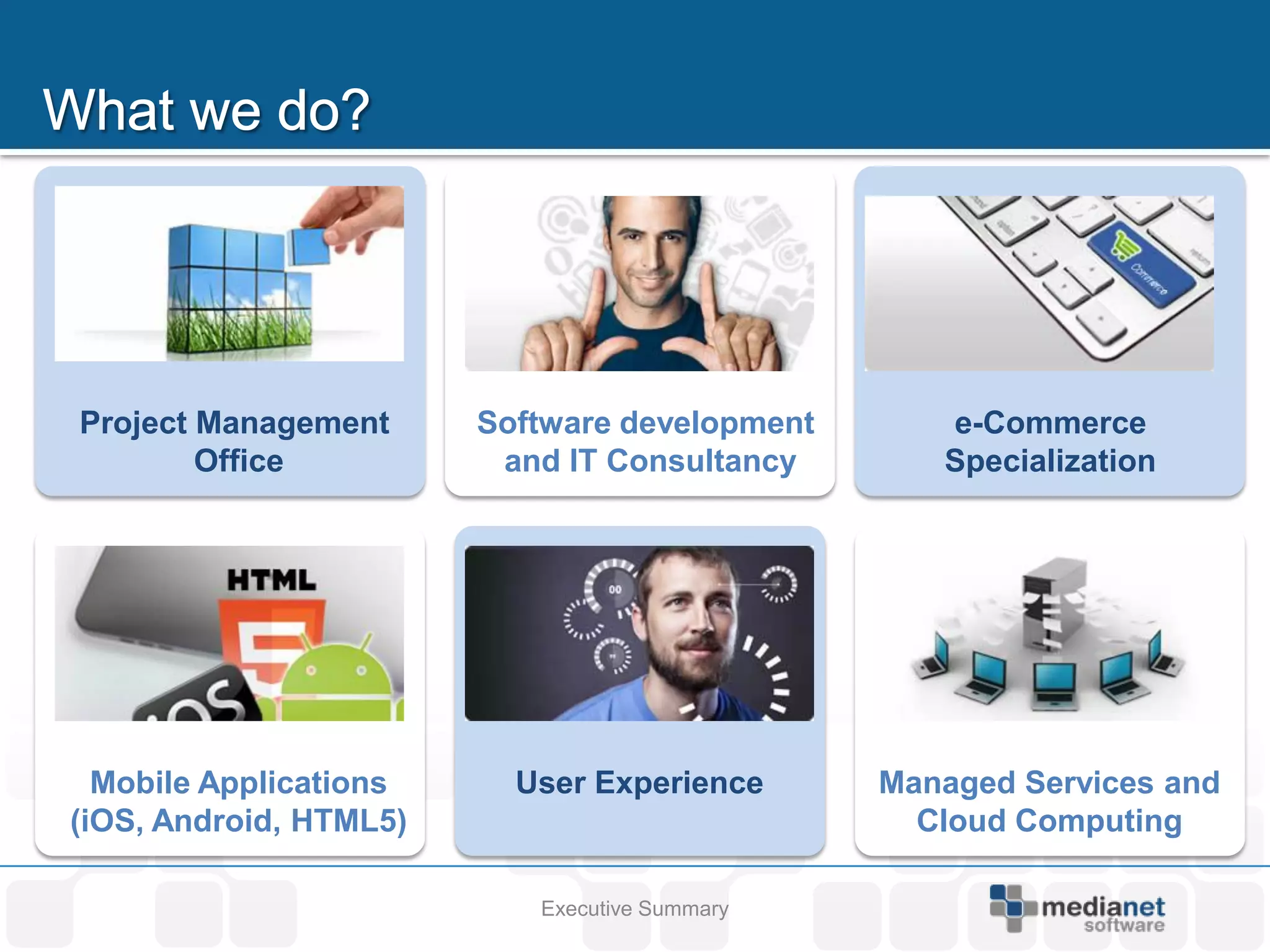 What we do?

Project Management Office

Software development and IT Consultancy

Commerce

e-Commerce Specialization

HTML

5

iOS

Mobile Applications (iOS, Android, HTML5)

User Experience

Managed Services and Cloud Computing

Executive Summary

medianet software